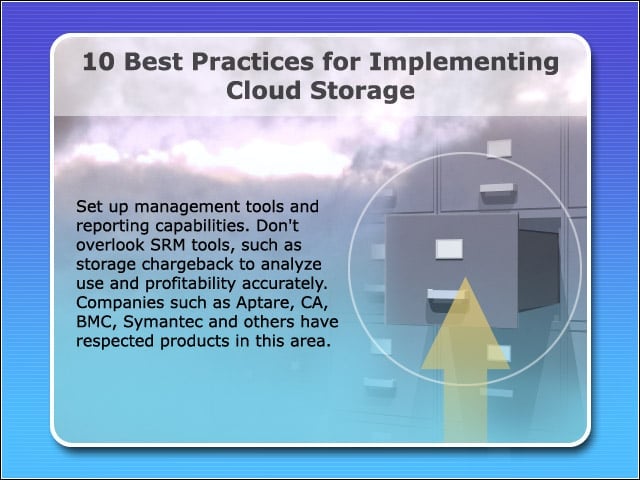 10 Best Practices for Implementing Cloud Storage

Set up management tools and reporting capabilities. Don't overlook SRM tools, such as storage chargeback to analyze use and profitability accurately. Companies such as Aptare, CA, BMC, Symantec and others have respected products in this area.